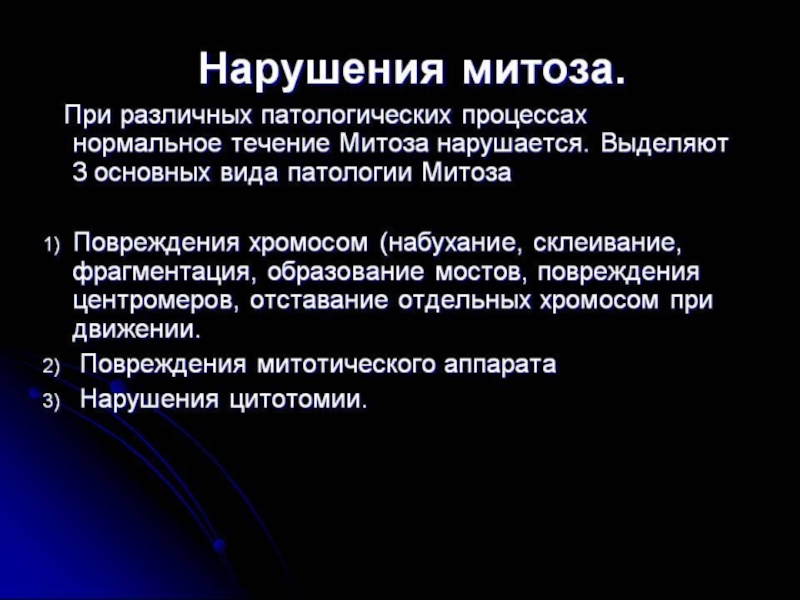 Нарушения митоза.

При различных патологических процессах нормальное течение Митоза нарушается. Выделяют 3 основных вида патологии Митоза

1) Повреждения хромосом (набухание, склеивание, фрагментация, образование мостов, повреждения центромеров, отставание отдельных хромосом при движении.
2) Повреждения митотического аппарата
3) Нарушения цитотомии.